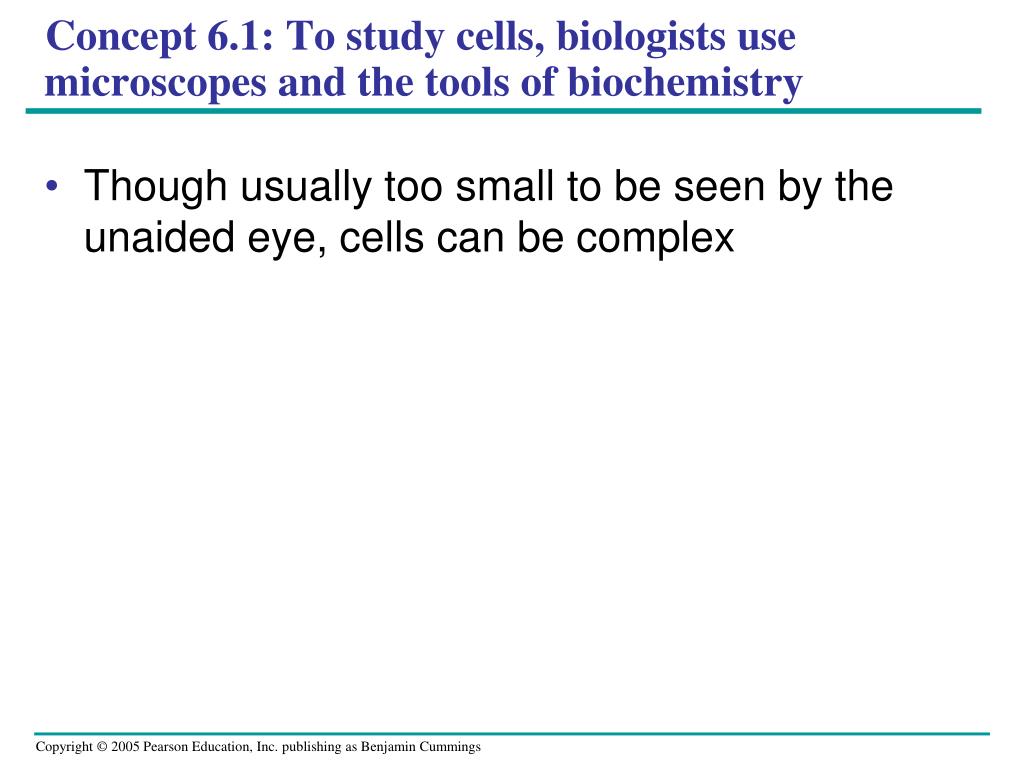 Concept 6.1: To study cells, biologists use microscopes and the tools of biochemistry

• Though usually too small to be seen by the unaided eye, cells can be complex

Copyright © 2005 Pearson Education, Inc. publishing as Benjamin Cummings